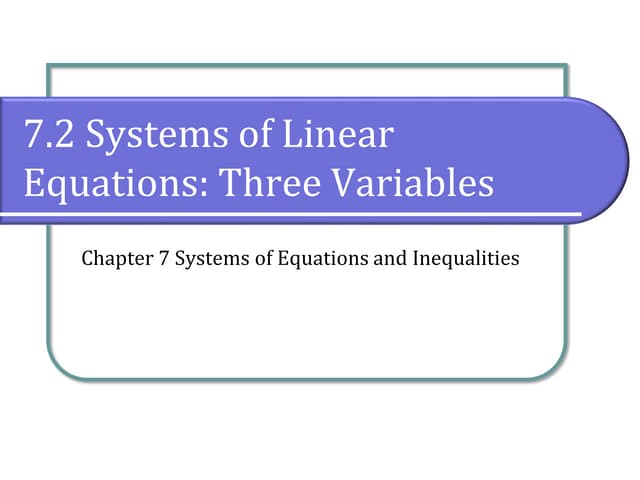 7.2 Systems of Linear Equations: Three Variables

Chapter 7 Systems of Equations and Inequalities